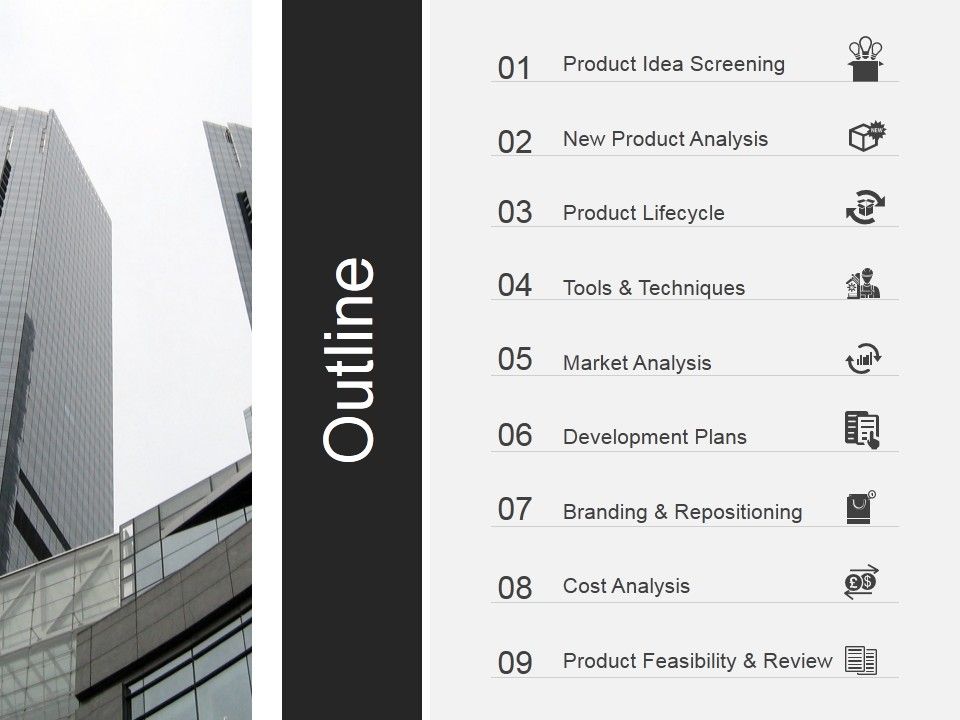 Outline

01 Product Idea Screening

02 New Product Analysis

03 Product Lifecycle

04 Tools & Techniques

05 Market Analysis

06 Development Plans

07 Branding & Repositioning

08 Cost Analysis

09 Product Feasibility & Review